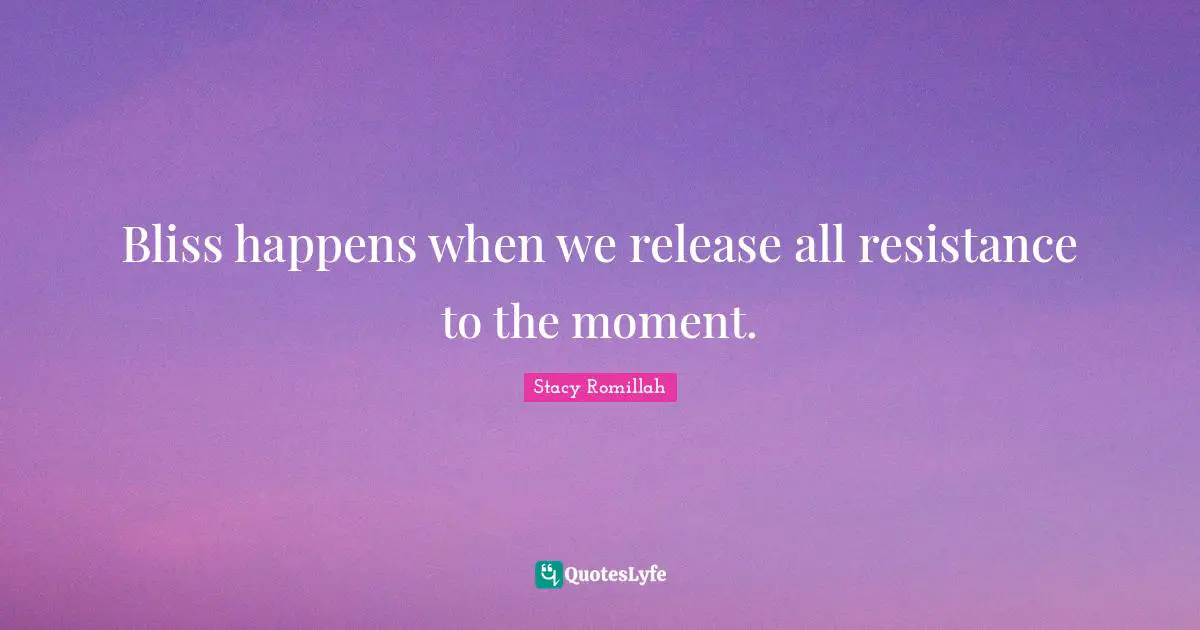 Bliss happens when we release all resistance to the moment.

Stacy Romillah

QuotesLyfe